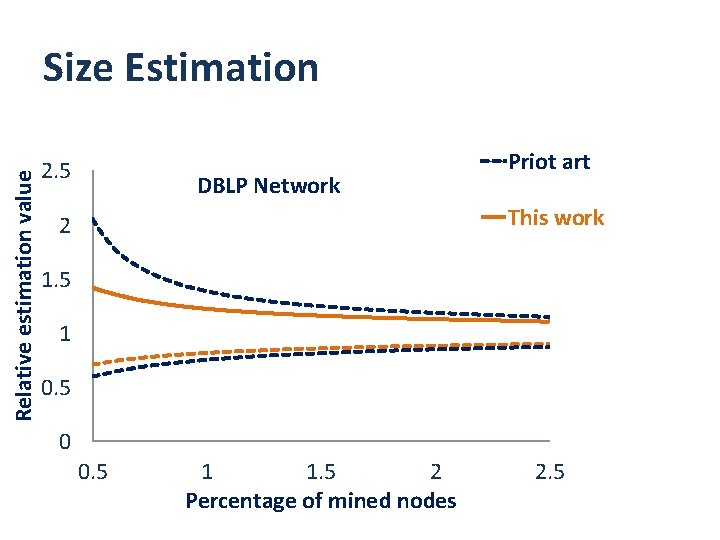 Size Estimation

Priot art

This work

DBLP Network

Relative estimation value

2.5
2
1.5
1
0.5
0

0.5
1
1.5
2
2.5

Percentage of mined nodes